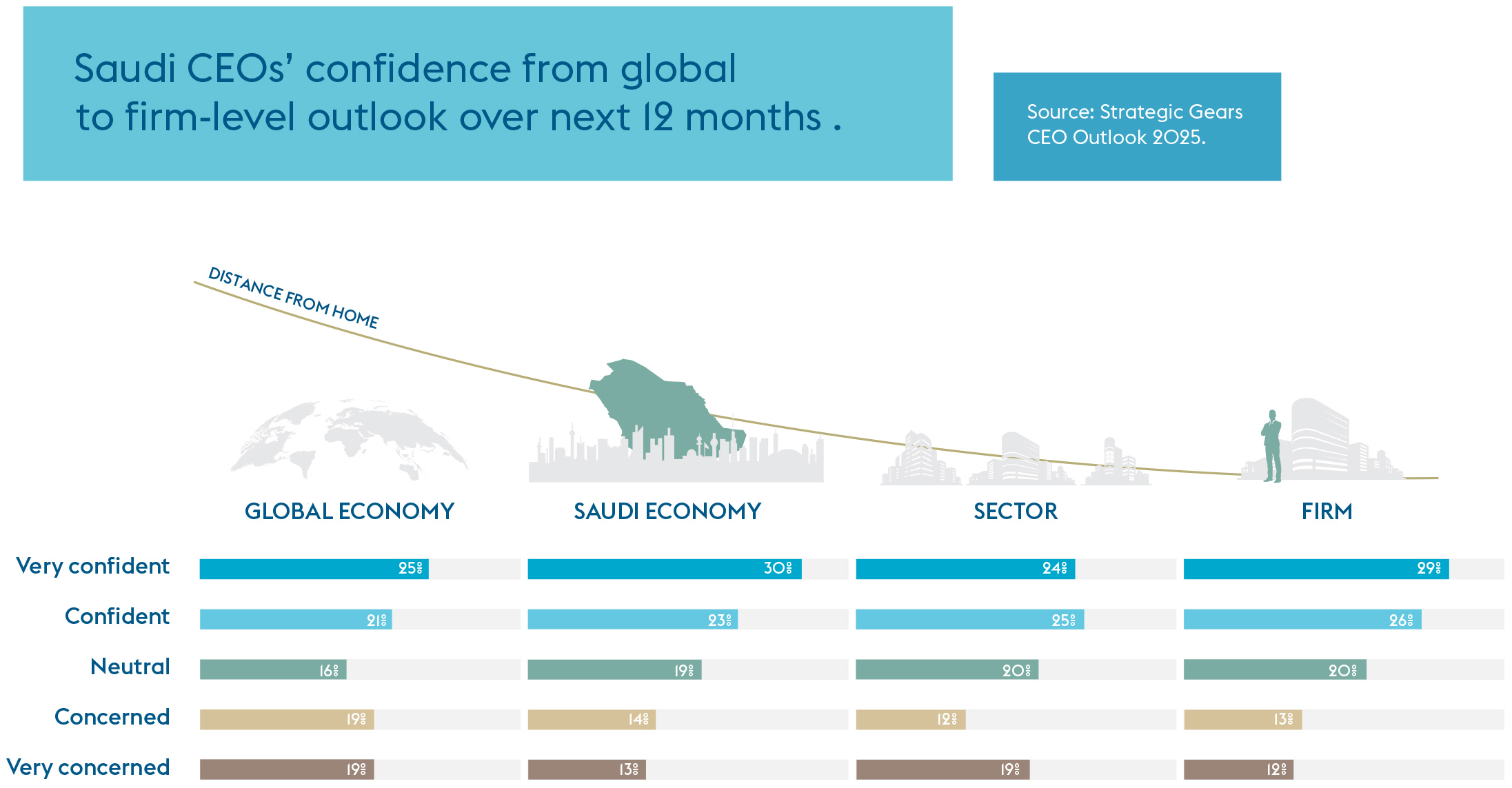 Saudi CEOs' confidence from global to firm-level outlook over next 12 months .

Source: Strategic Gears CEO Outlook 2025.

DISTANCE FROM HOME

| | GLOBAL ECONOMY | SAUDI ECONOMY | SECTOR | FIRM |
|---|---|---|---|---|
| Very confident | 25% | 30% | 24% | 29% |
| Confident | 21% | 23% | 25% | 26% |
| Neutral | 16% | 19% | 20% | 20% |
| Concerned | 19% | 14% | 12% | 13% |
| Very concerned | 19% | 13% | 19% | 12% |